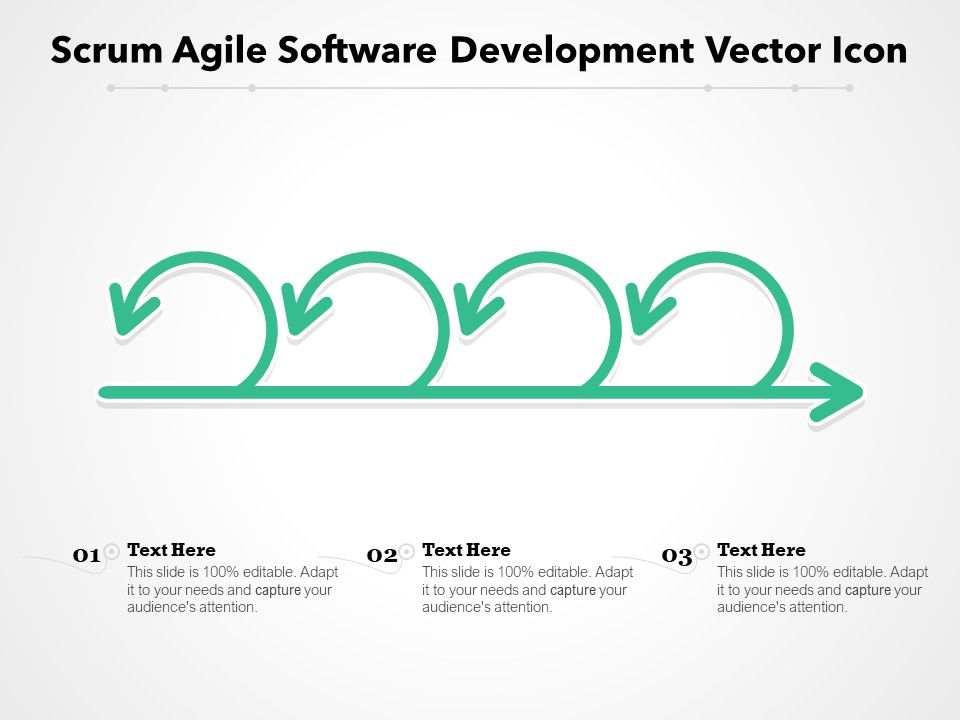 Scrum Agile Software Development Vector Icon

01
Text Here
This slide is 100% editable. Adapt it to your needs and capture your audience's attention.

02
Text Here
This slide is 100% editable. Adapt it to your needs and capture your audience's attention.

03
Text Here
This slide is 100% editable. Adapt it to your needs and capture your audience's attention.